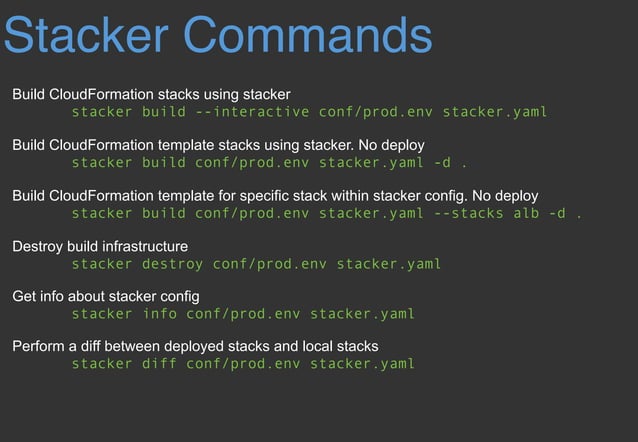 Stacker Commands

Build CloudFormation stacks using stacker
stacker build --interactive conf/prod.env stacker.yaml

Build CloudFormation template stacks using stacker. No deploy
stacker build conf/prod.env stacker.yaml -d .

Build CloudFormation template for specific stack within stacker config. No deploy
stacker build conf/prod.env stacker.yaml --stacks alb -d .

Destroy build infrastructure
stacker destroy conf/prod.env stacker.yaml

Get info about stacker config
stacker info conf/prod.env stacker.yaml

Perform a diff between deployed stacks and local stacks
stacker diff conf/prod.env stacker.yaml